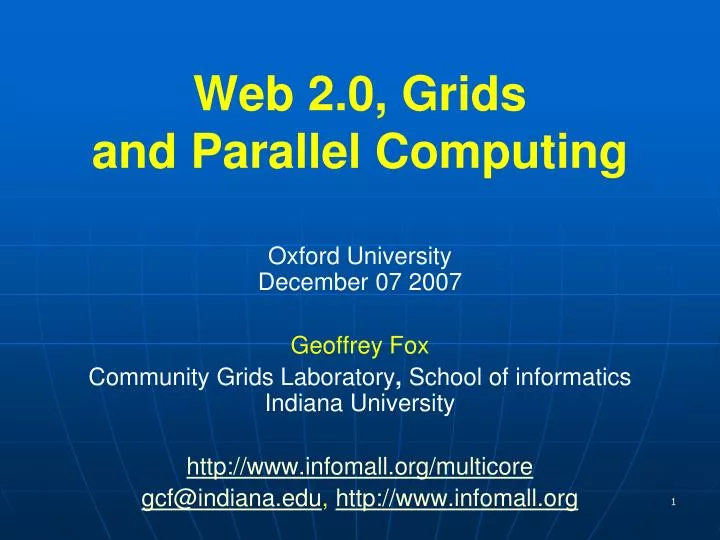 Web 2.0, Grids and Parallel Computing

Oxford University
December 07 2007

Geoffrey Fox
Community Grids Laboratory, School of informatics
Indiana University

http://www.infomall.org/multicore
gcf@indiana.edu, http://www.infomall.org

1